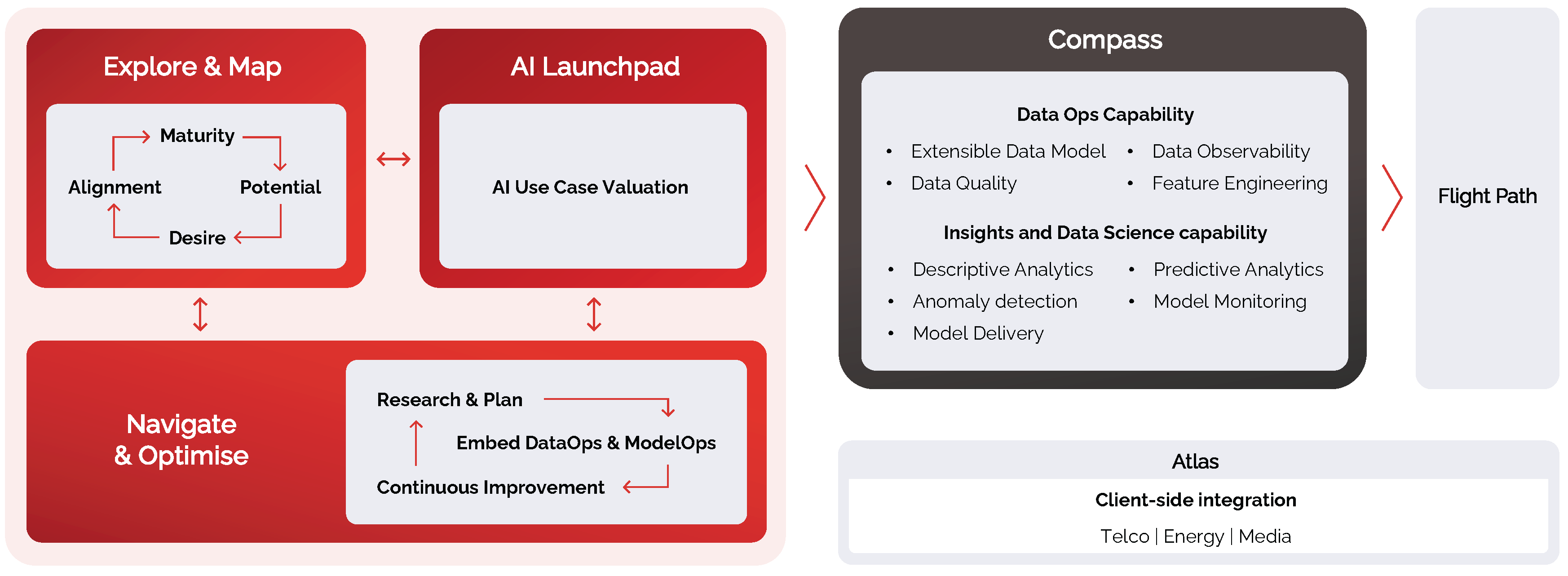 Explore & Map

Maturity

Alignment

Potential

Desire

AI Launchpad

AI Use Case Valuation

Navigate & Optimise

Research & Plan

Embed DataOps & ModelOps

Continuous Improvement

Compass

Data Ops Capability

• Extensible Data Model
• Data Quality
• Data Observability
• Feature Engineering

Insights and Data Science capability

• Descriptive Analytics
• Anomaly detection
• Model Delivery
• Predictive Analytics
• Model Monitoring

Flight Path

Atlas

Client-side integration

Telco | Energy | Media